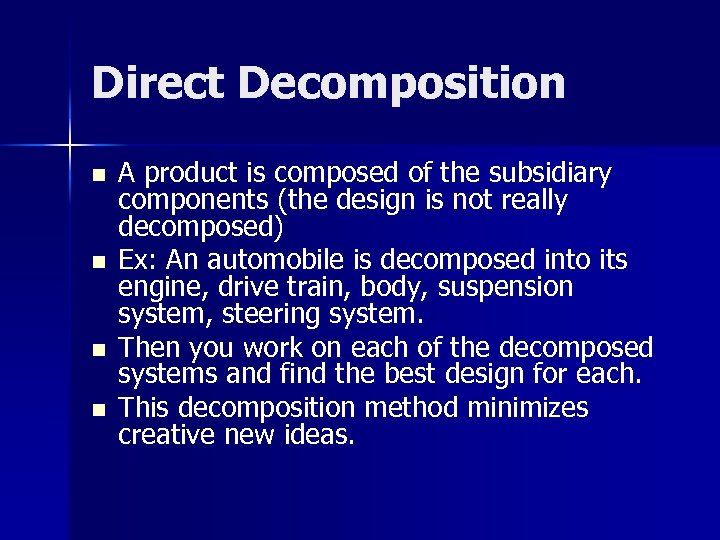 Direct Decomposition

- A product is composed of the subsidiary components (the design is not really decomposed)
- Ex: An automobile is decomposed into its engine, drive train, body, suspension system, steering system.
- Then you work on each of the decomposed systems and find the best design for each.
- This decomposition method minimizes creative new ideas.